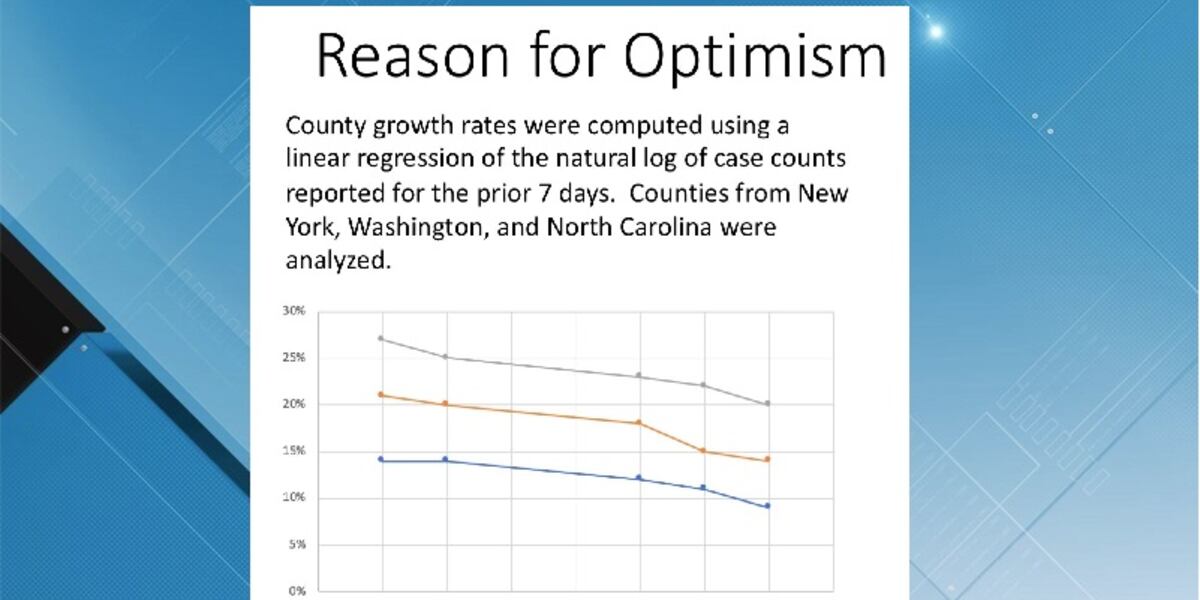 Reason for Optimism

County growth rates were computed using a linear regression of the natural log of case counts reported for the prior 7 days. Counties from New York, Washington, and North Carolina were analyzed.

30%
25%
20%
15%
10%
5%
0%